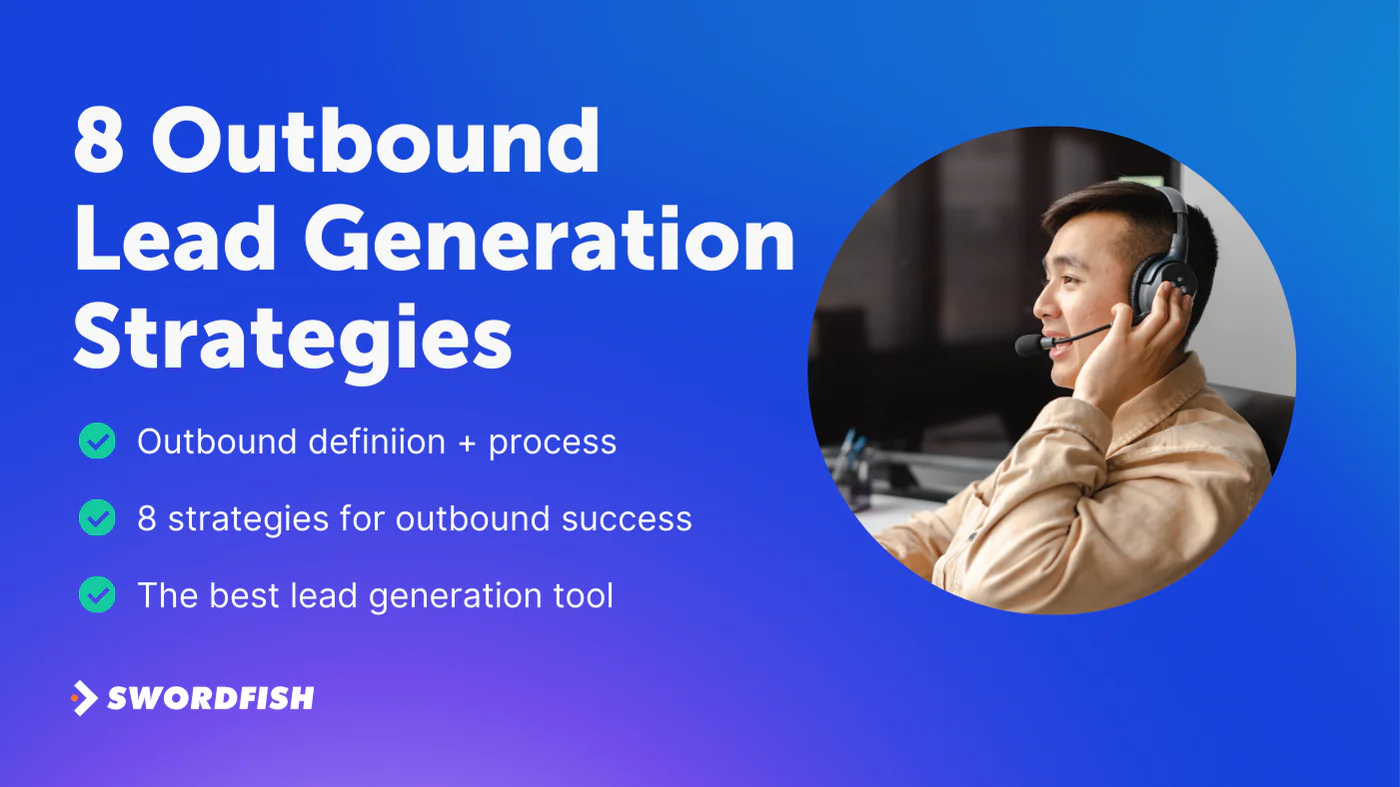 8 Outbound Lead Generation Strategies

Outbound definiion + process

8 strategies for outbound success

The best lead generation tool

SWORDFISH